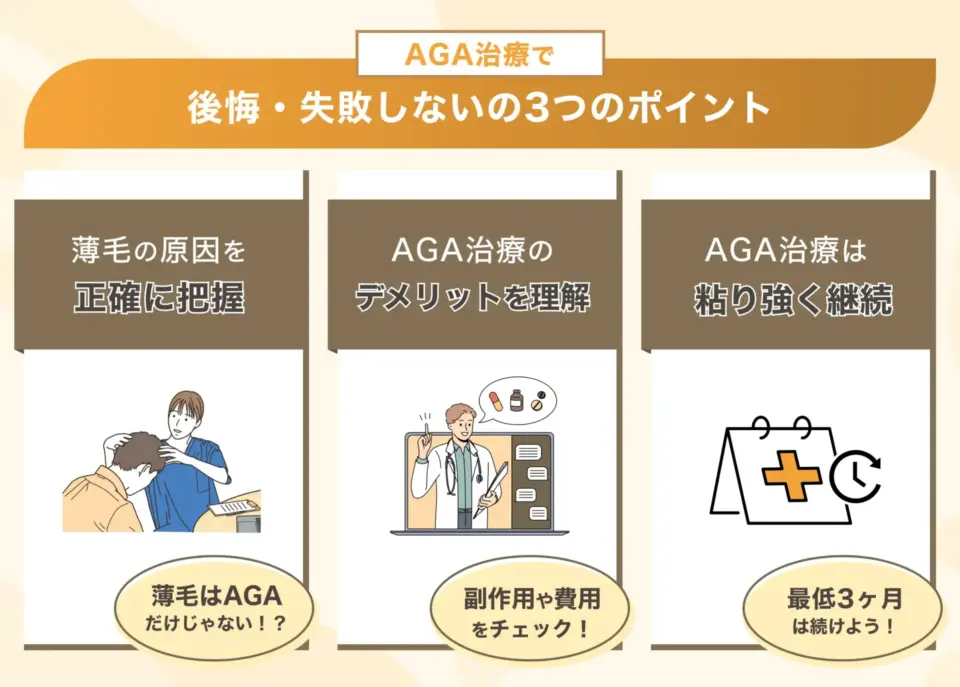 AGA治療で

後悔・失敗しないの3つのポイント

薄毛の原因を
正確に把握

薄毛はAGA
だけじゃない！？

AGA治療の
デメリットを理解

副作用や費用
をチェック！

AGA治療は
粘り強く継続

最低3ヶ月
は続けよう！